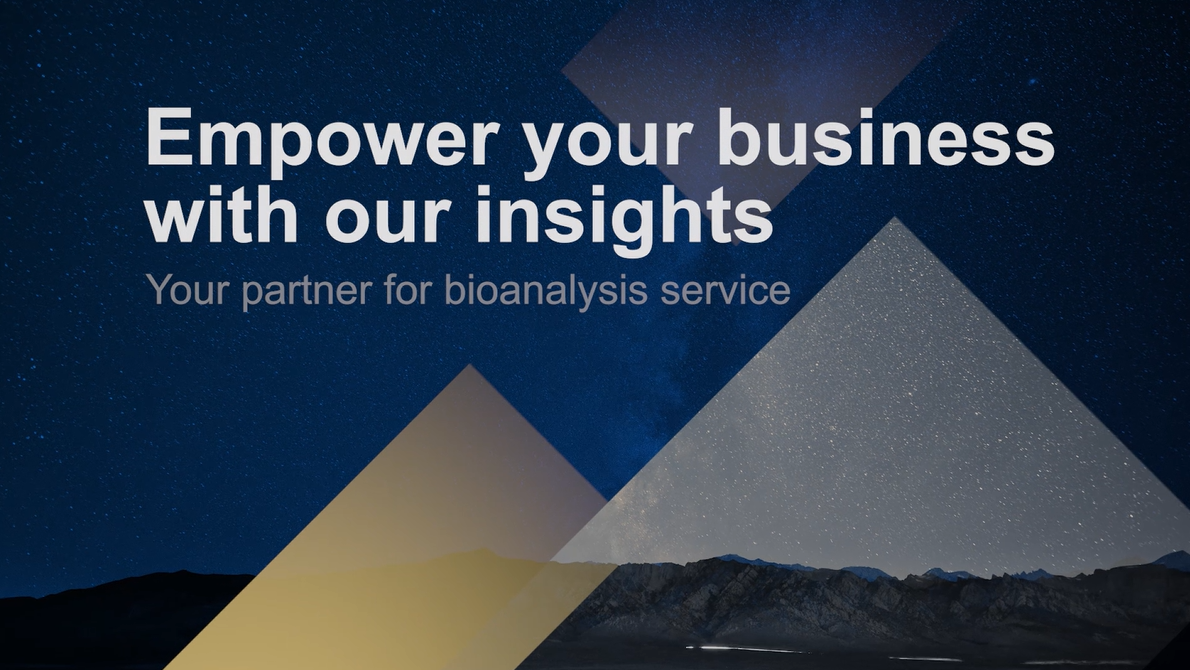 Empower your business with our insights

Your partner for bioanalysis service